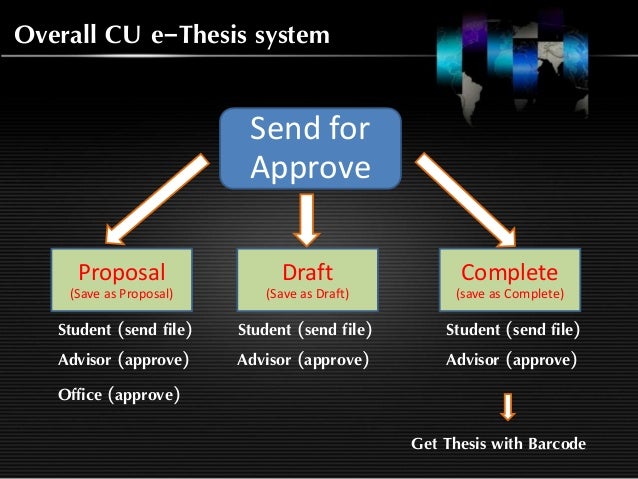 Overall CU e-Thesis system

Send for Approve

Proposal
(Save as Proposal)

Student (send file)
Advisor (approve)
Office (approve)

Draft
(Save as Draft)

Student (send file)
Advisor (approve)

Complete
(save as Complete)

Student (send file)
Advisor (approve)

Get Thesis with Barcode